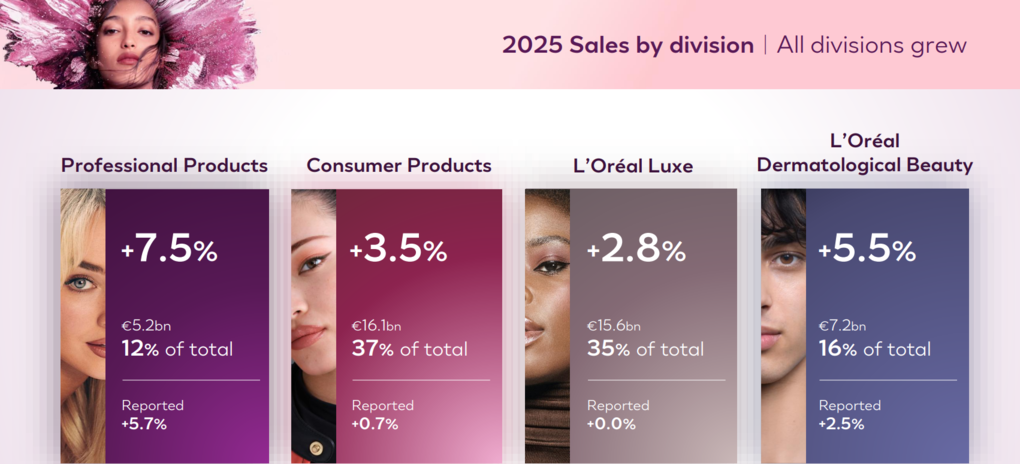 2025 Sales by division | All divisions grew

Professional Products

+7.5%

€5.2bn
12% of total

Reported
+5.7%

Consumer Products

+3.5%

€16.1bn
37% of total

Reported
+0.7%

L'Oréal Luxe

+2.8%

€15.6bn
35% of total

Reported
+0.0%

L'Oréal Dermatological Beauty

+5.5%

€7.2bn
16% of total

Reported
+2.5%